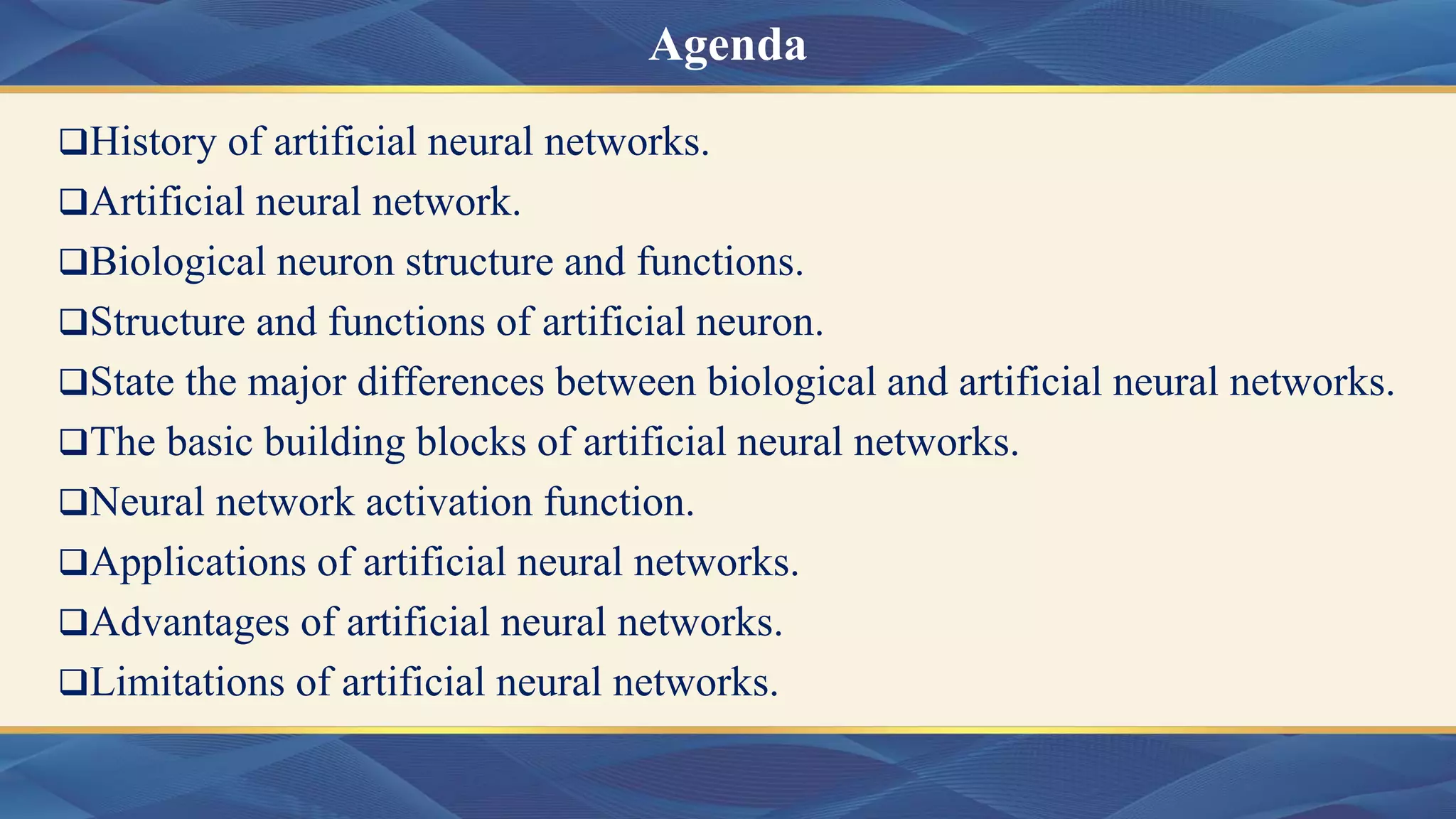 Agenda

❑History of artificial neural networks.
❑Artificial neural network.
❑Biological neuron structure and functions.
❑Structure and functions of artificial neuron.
❑State the major differences between biological and artificial neural networks.
❑The basic building blocks of artificial neural networks.
❑Neural network activation function.
❑Applications of artificial neural networks.
❑Advantages of artificial neural networks.
❑Limitations of artificial neural networks.